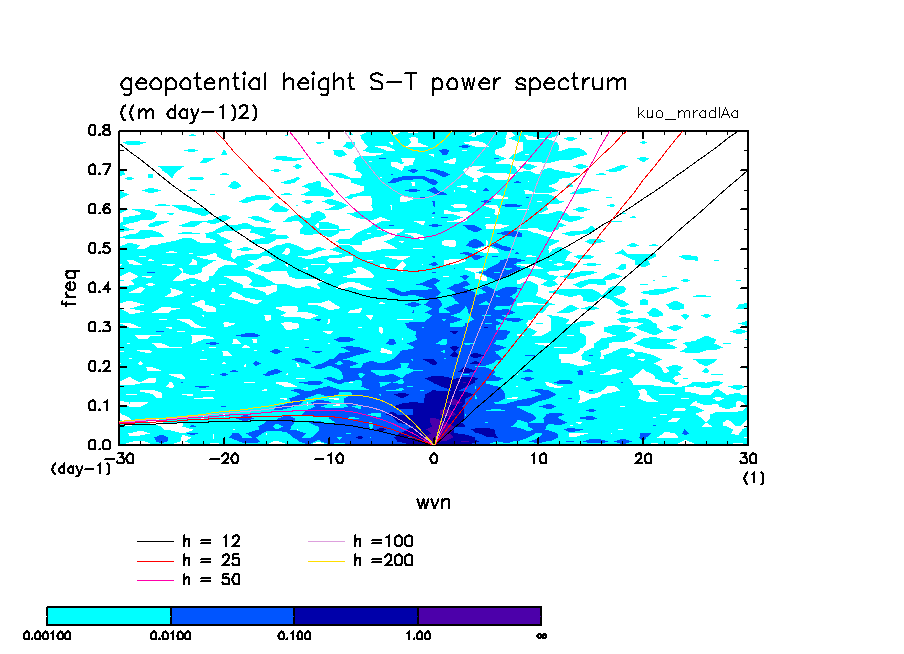 geopotential height S−T power spectrum

((m day−1)2)

kuo_mradlAa

freq

0.8
0.7
0.6
0.5
0.4
0.3
0.2
0.1
0.0

(day−1)

−30 −20 −10 0 10 20 30

(1)

wvn

h = 12
h = 25
h = 50
h =100
h =200

0.00100
0.0100
0.100
1.00
∞